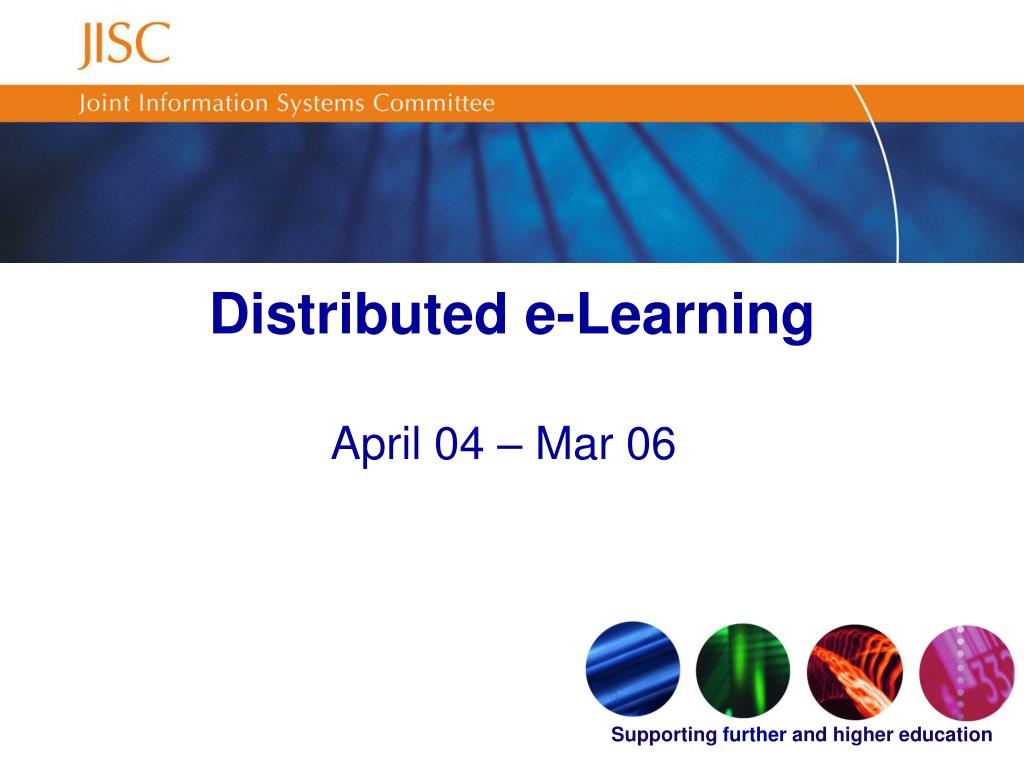 JISC

Joint Information Systems Committee

Distributed e-Learning

April 04 – Mar 06

Supporting further and higher education